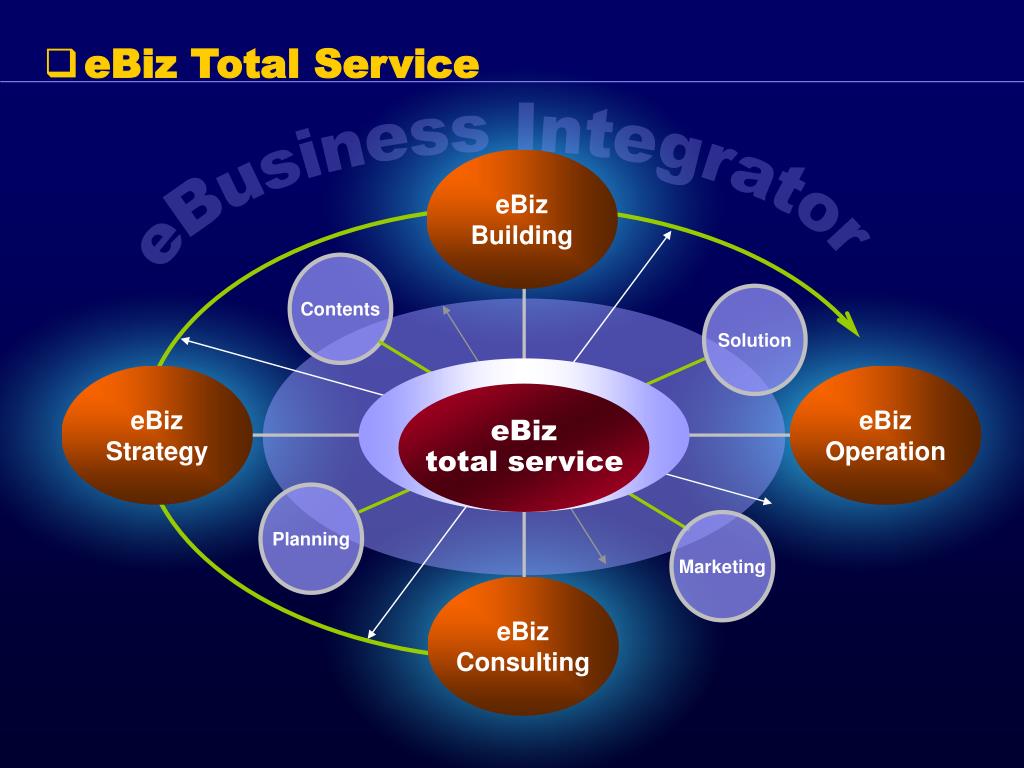 ❑ eBiz Total Service

eBusiness Integrator

eBiz Building

Contents

Solution

eBiz Strategy

eBiz total service

eBiz Operation

Planning

Marketing

eBiz Consulting